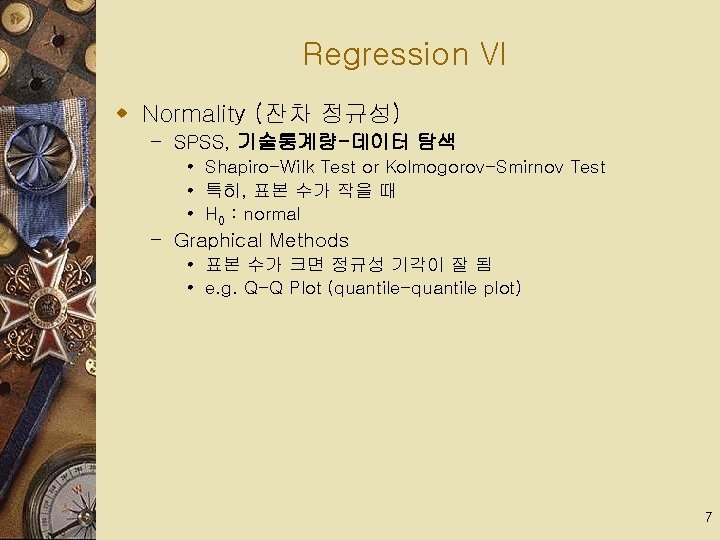 Regression VI

Normality (잔차 정규성)
– SPSS, 기술통계량-데이터 탐색
• Shapiro-Wilk Test or Kolmogorov-Smirnov Test
• 특히, 표본 수가 작을 때
• $H_0$ : normal
– Graphical Methods
• 표본 수가 크면 정규성 기각이 잘 됨
• e.g. Q-Q Plot (quantile-quantile plot)

7